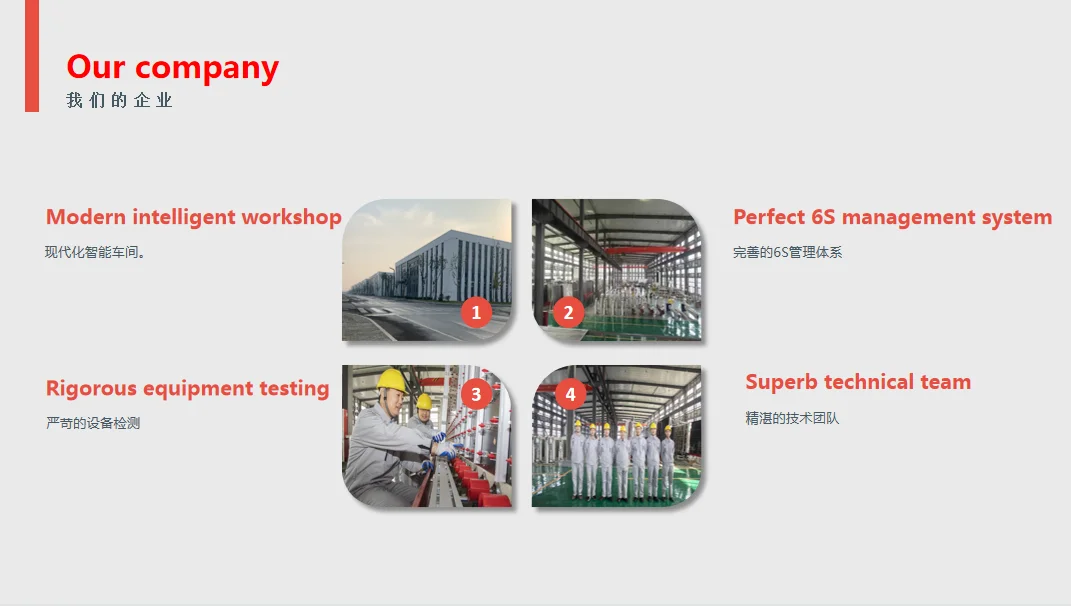 Our company
我们的企业

Modern intelligent workshop
现代化智能车间。

1

2

Perfect 6S management system
完善的6S管理体系

Rigorous equipment testing
严苛的设备检测

3

4

Superb technical team
精湛的技术团队